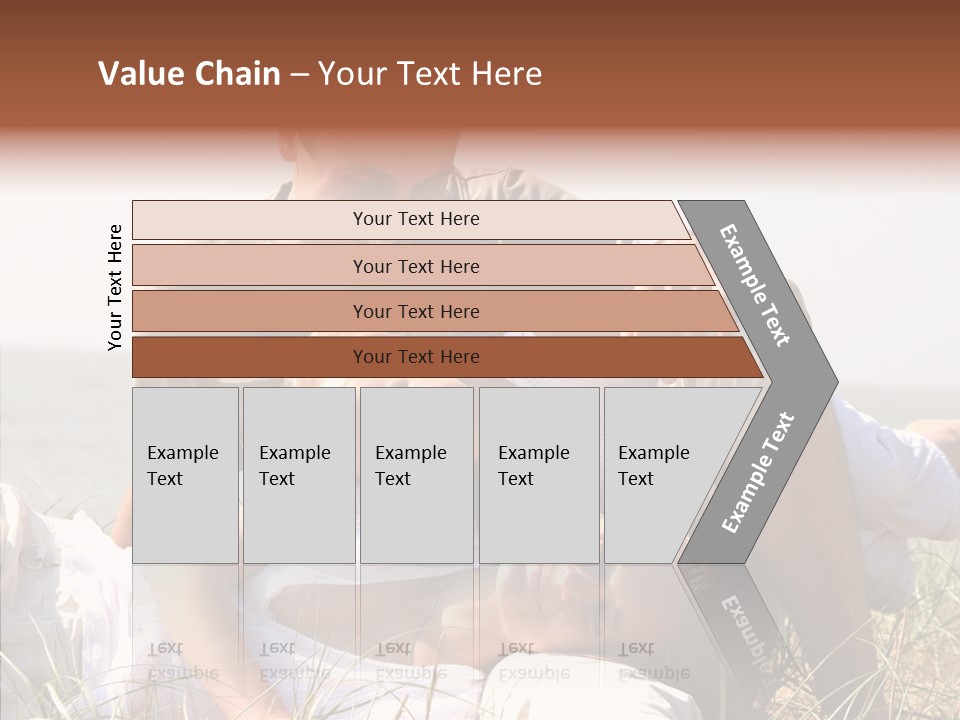 Value Chain – Your Text Here

Your Text Here

Your Text Here

Your Text Here

Your Text Here

Your Text Here

Example Text

Example Text

Example Text

Example Text

Example Text

Example Text

Example Text